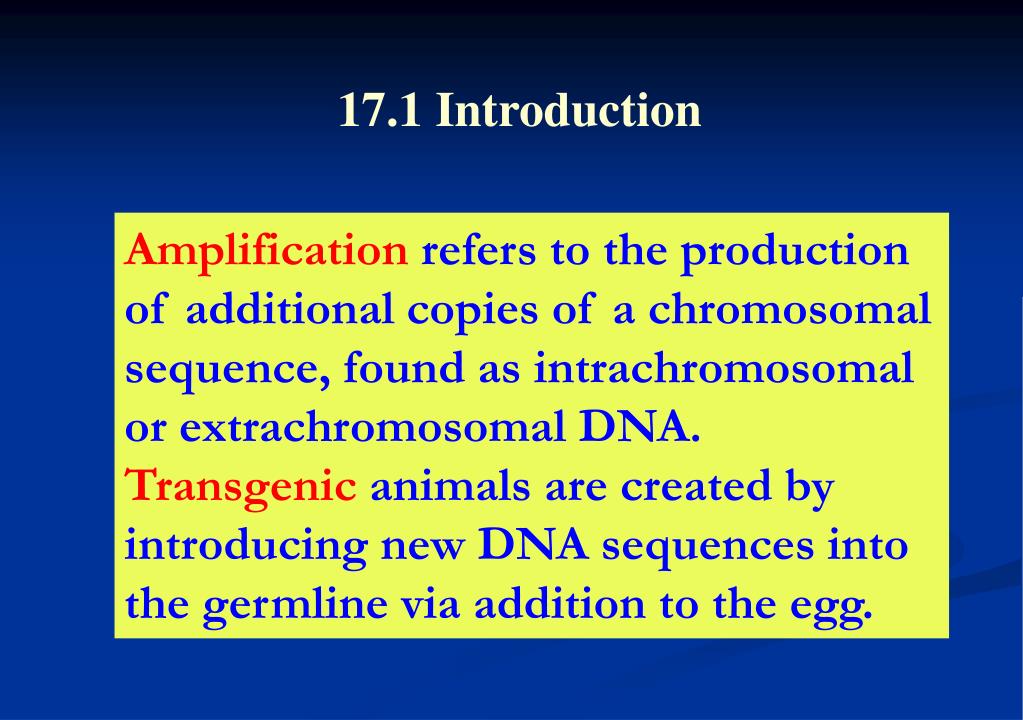 17.1 Introduction

Amplification refers to the production of additional copies of a chromosomal sequence, found as intrachromosomal or extrachromosomal DNA.

Transgenic animals are created by introducing new DNA sequences into the germline via addition to the egg.